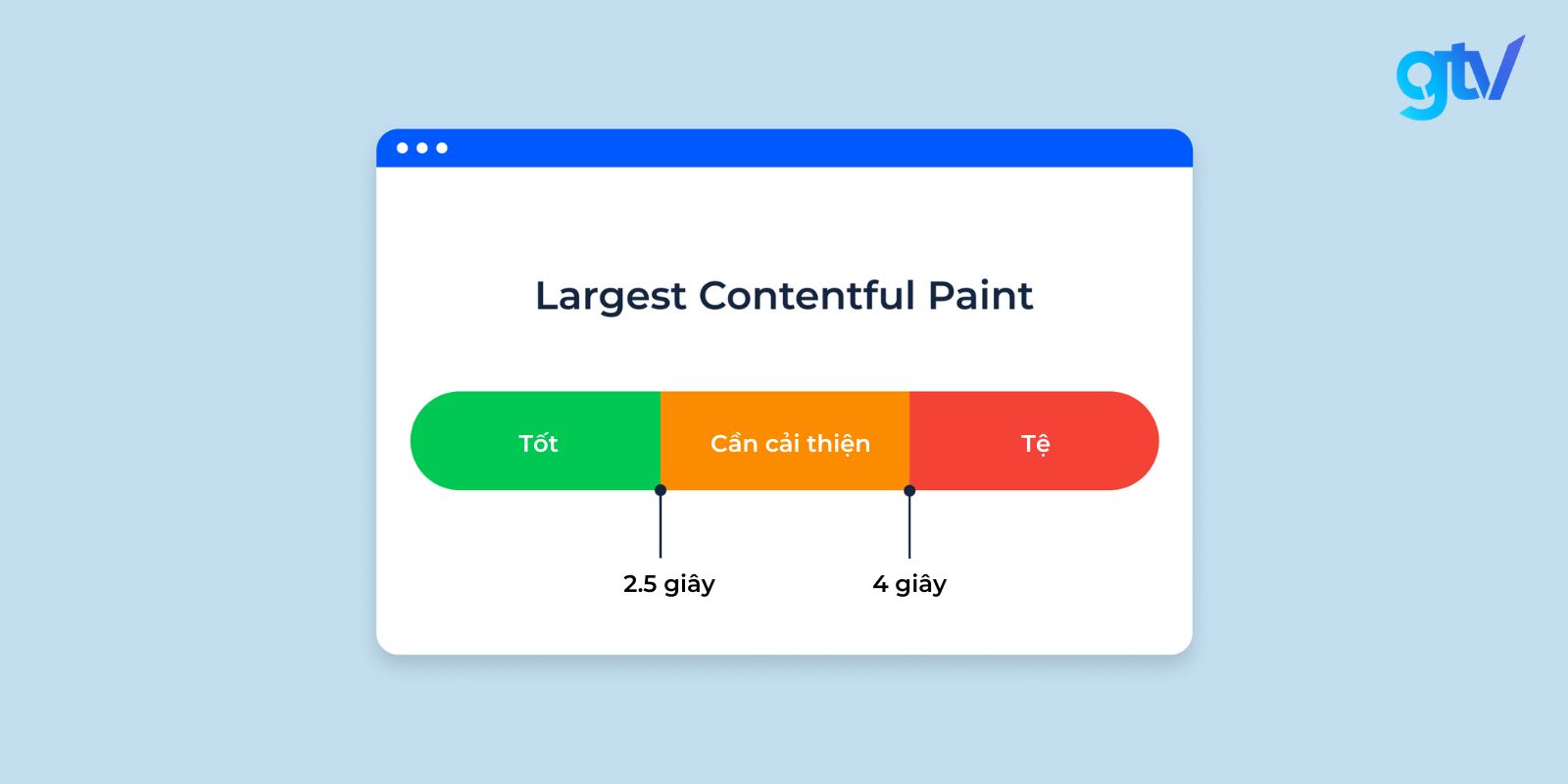 gtv

Largest Contentful Paint

Tốt

Cần cải thiện

Tệ

2.5 giây

4 giây